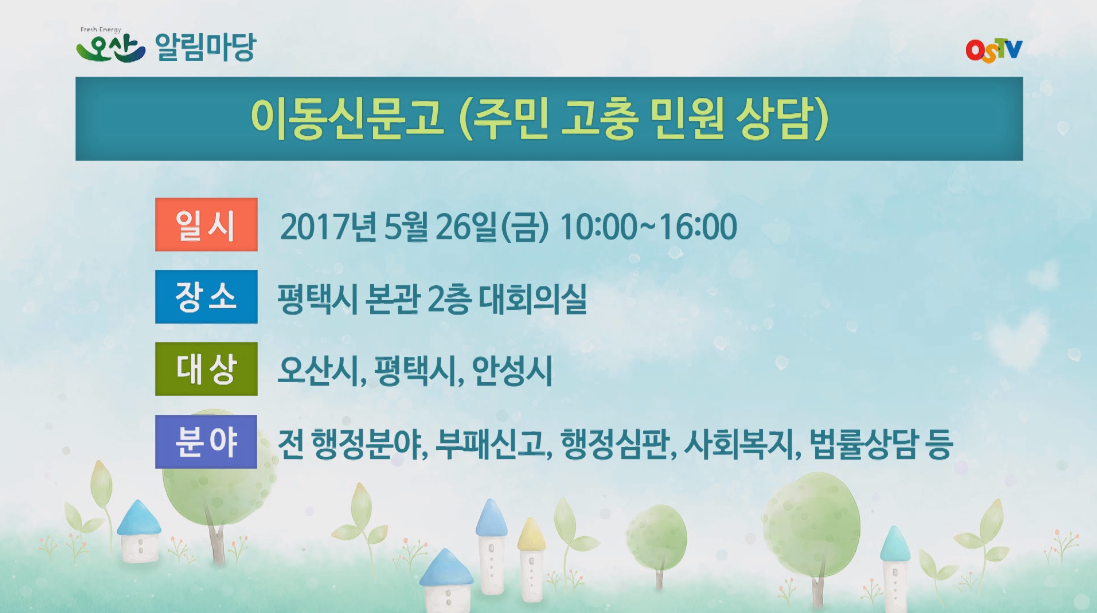 Fresh Energy 오산 알림마당

OSTV

이동신문고 (주민 고충 민원 상담)

일시 2017년 5월 26일(금) 10:00~16:00

장소 평택시 본관 2층 대회의실

대상 오산시, 평택시, 안성시

분야 전 행정분야, 부패신고, 행정심판, 사회복지, 법률상담 등